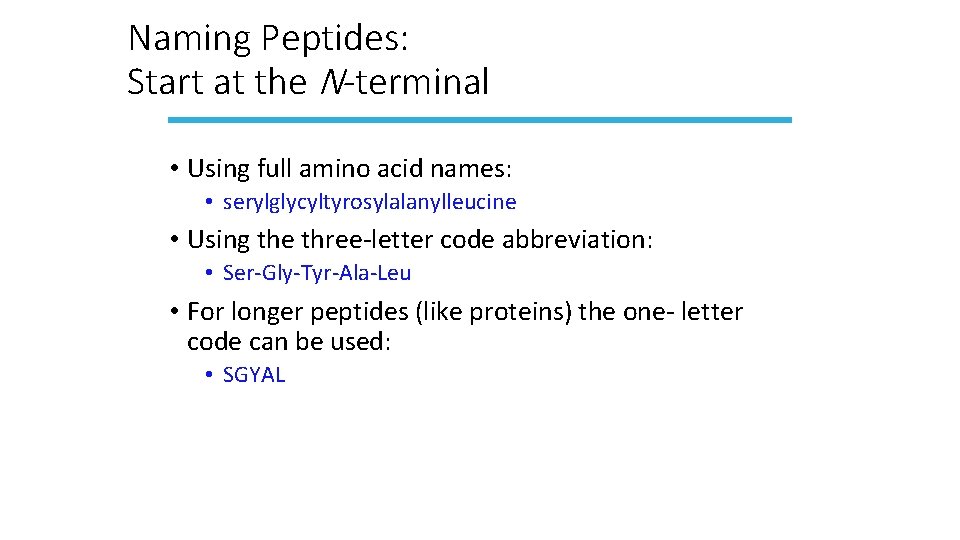 Naming Peptides:
Start at the N-terminal

• Using full amino acid names:
  • serylglycyltyrosylalanylleucine
• Using the three-letter code abbreviation:
  • Ser-Gly-Tyr-Ala-Leu
• For longer peptides (like proteins) the one- letter code can be used:
  • SGYAL